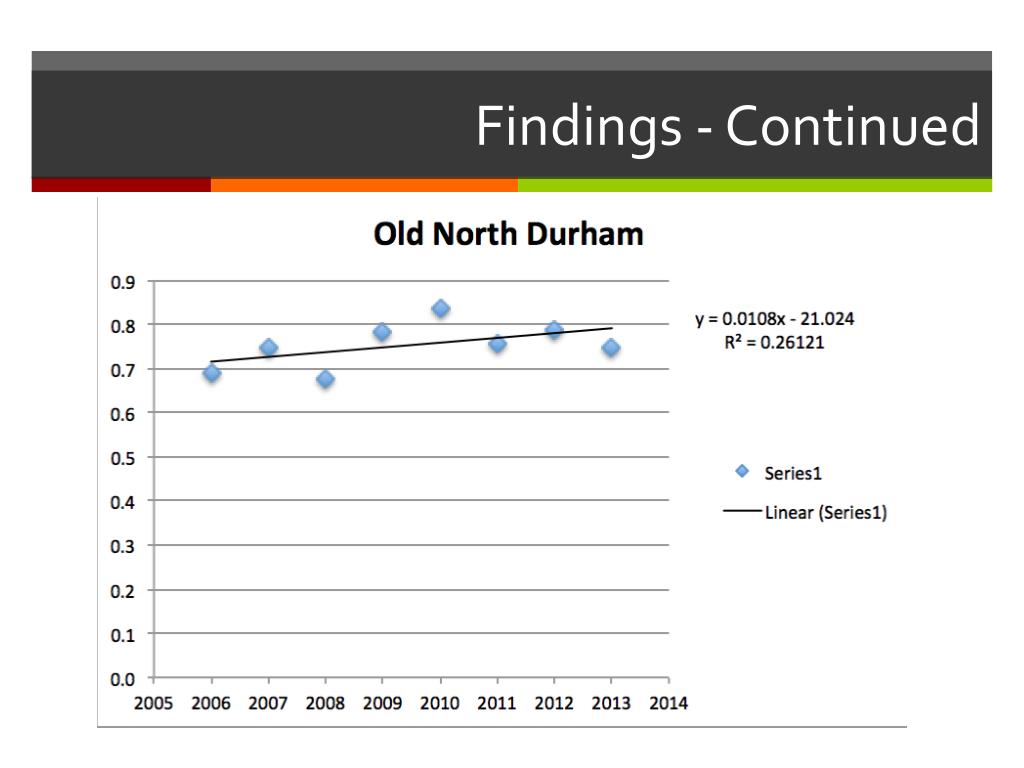 Findings - Continued

Old North Durham

0.9
0.8
0.7
0.6
0.5
0.4
0.3
0.2
0.1
0.0

2005 2006 2007 2008 2009 2010 2011 2012 2013 2014

$y = 0.0108x - 21.024$
$R^2 = 0.26121$

Series1
Linear (Series1)